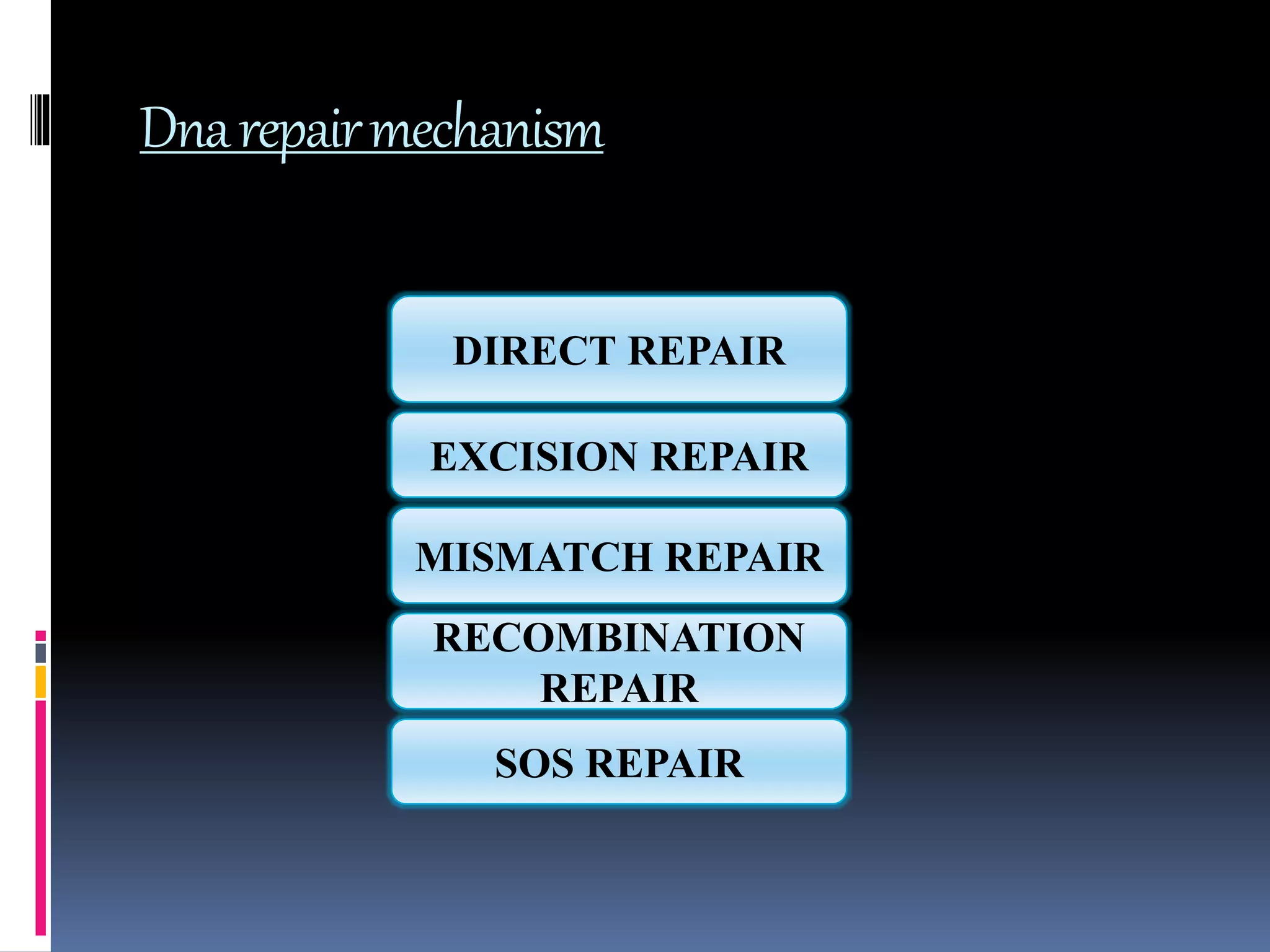 Dna repair mechanism

DIRECT REPAIR

EXCISION REPAIR

MISMATCH REPAIR

RECOMBINATION REPAIR

SOS REPAIR